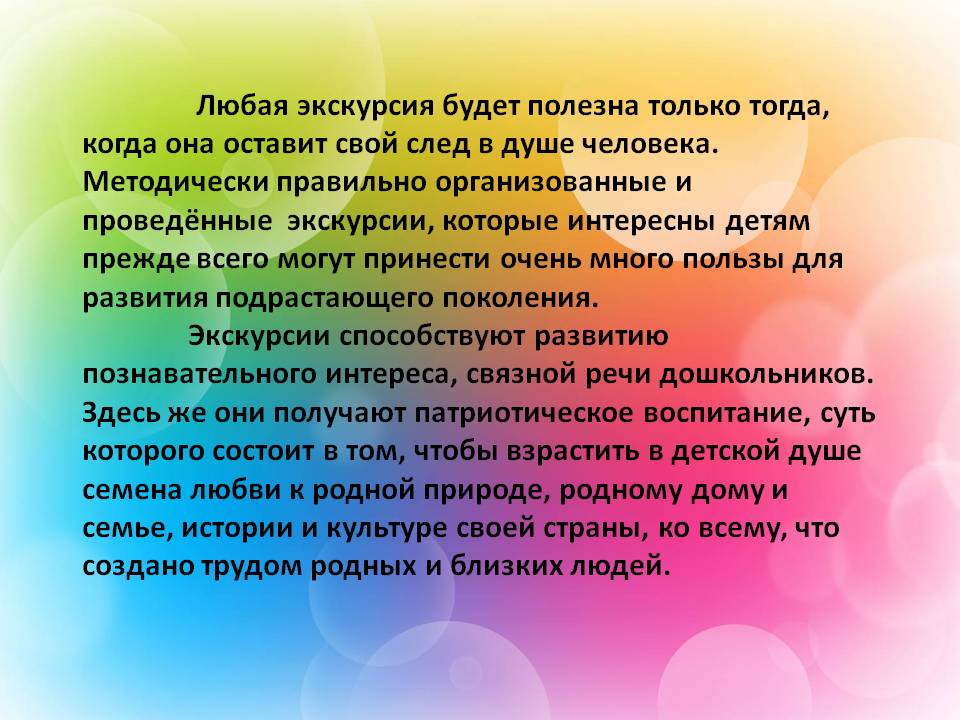 Любая экскурсия будет полезна только тогда, когда она оставит свой след в душе человека. Методически правильно организованные и проведённые экскурсии, которые интересны детям прежде всего могут принести очень много пользы для развития подрастающего поколения.

Экскурсии способствуют развитию познавательного интереса, связной речи дошкольников. Здесь же они получают патриотическое воспитание, суть которого состоит в том, чтобы взрастить в детской душе семена любви к родной природе, родному дому и семье, истории и культуре своей страны, ко всему, что создано трудом родных и близких людей.